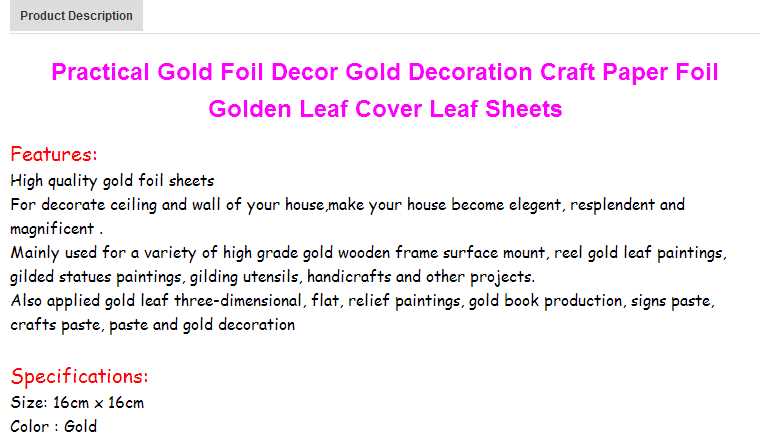 Product Description

Practical Gold Foil Decor Gold Decoration Craft Paper Foil Golden Leaf Cover Leaf Sheets

Features:
High quality gold foil sheets
For decorate ceiling and wall of your house,make your house become elegent, resplendent and magnificent .
Mainly used for a variety of high grade gold wooden frame surface mount, reel gold leaf paintings, gilded statues paintings, gilding utensils, handicrafts and other projects.
Also applied gold leaf three-dimensional, flat, relief paintings, gold book production, signs paste, crafts paste, paste and gold decoration

Specifications:
Size: 16cm x 16cm
Color : Gold